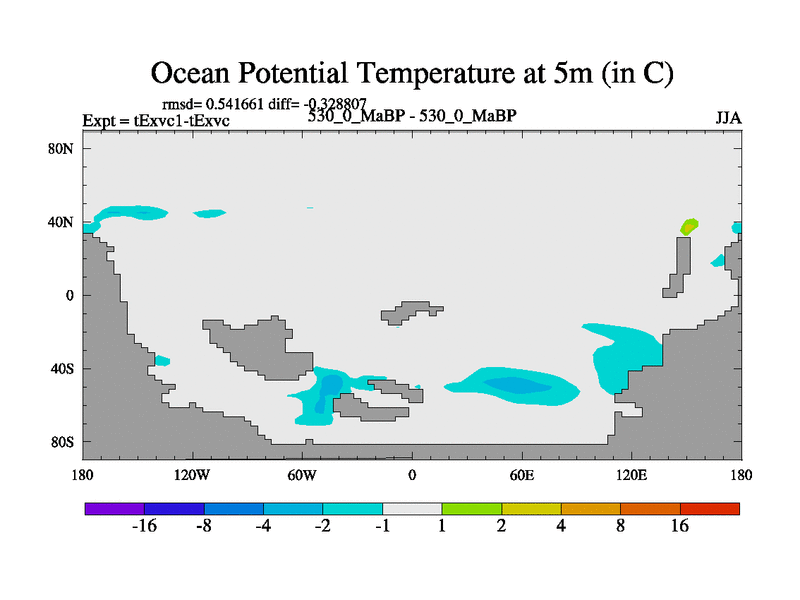 Ocean Potential Temperature at 5m (in C)

rmsd= 0.541661 diff= -0.328807
Expt = tExvc1-tExvc
530_0_MaBP - 530_0_MaBP
JJA

80N
40N
0
40S
80S

180
120W
60W
0
60E
120E
180

-16
-8
-4
-2
-1
1
2
4
8
16